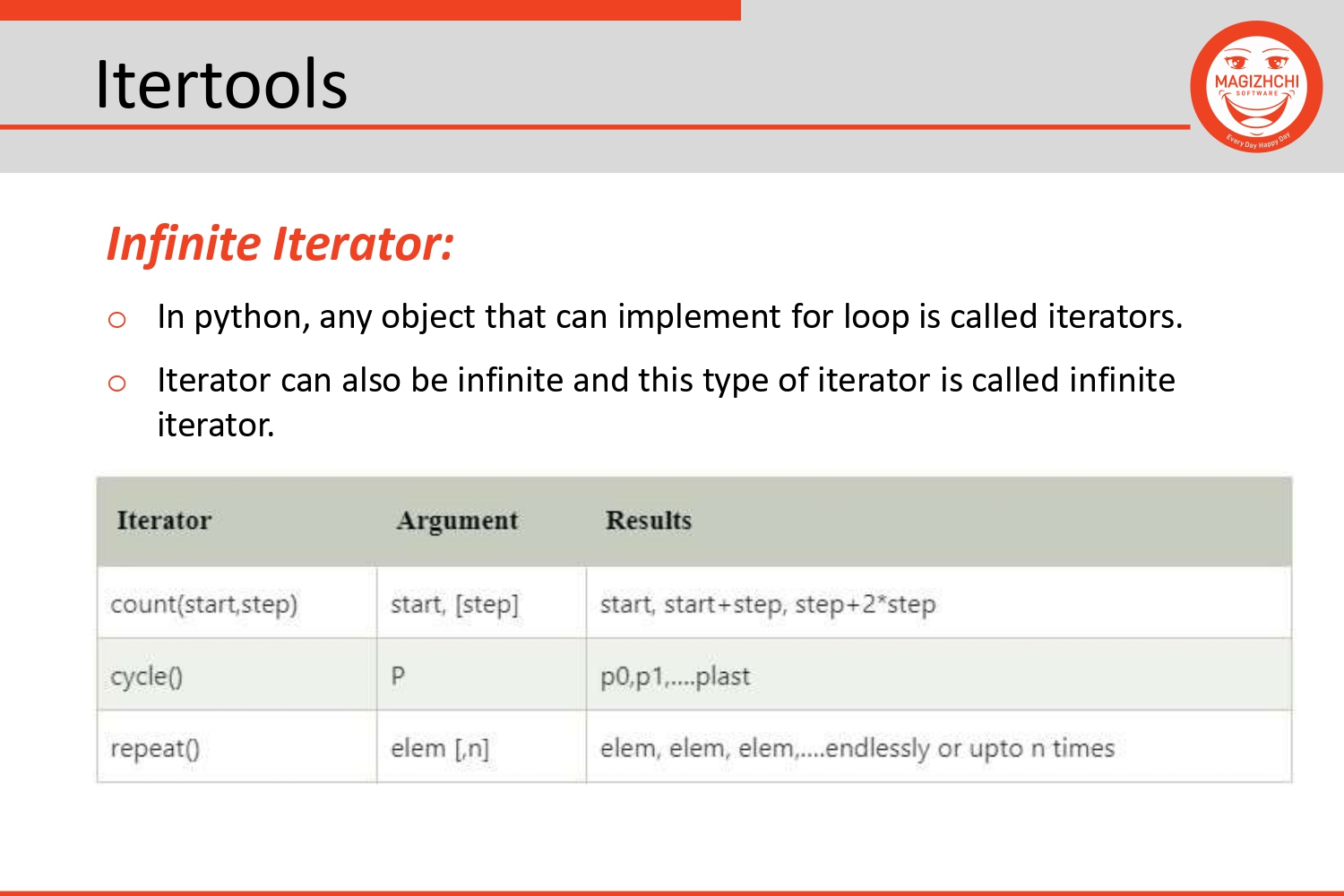 Itertools

MAGIZHCHI SOFTWARE
Every Day Happy Day

Infinite Iterator:

○ In python, any object that can implement for loop is called iterators.

○ Iterator can also be infinite and this type of iterator is called infinite iterator.

| Iterator | Argument | Results |
|---|---|---|
| count(start,step) | start, [step] | start, start+step, step+2*step |
| cycle() | P | p0,p1,....plast |
| repeat() | elem [,n] | elem, elem, elem,....endlessly or upto n times |